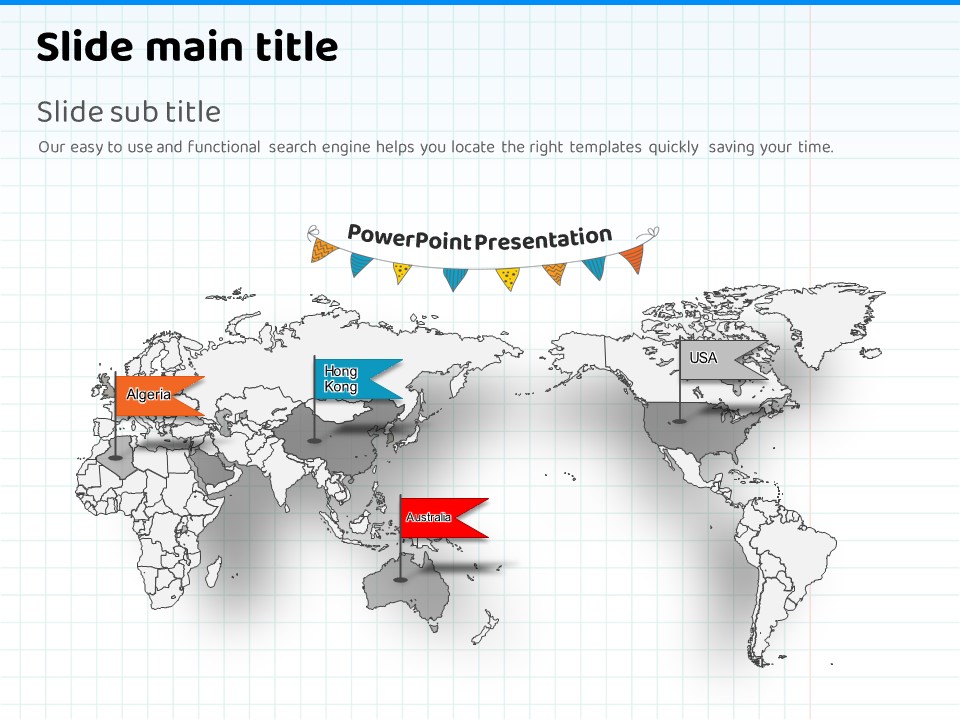 Slide main title

Slide sub title

Our easy to use and functional search engine helps you locate the right templates quickly saving your time.

PowerPoint Presentation

Algeria

Hong Kong

USA

Australia